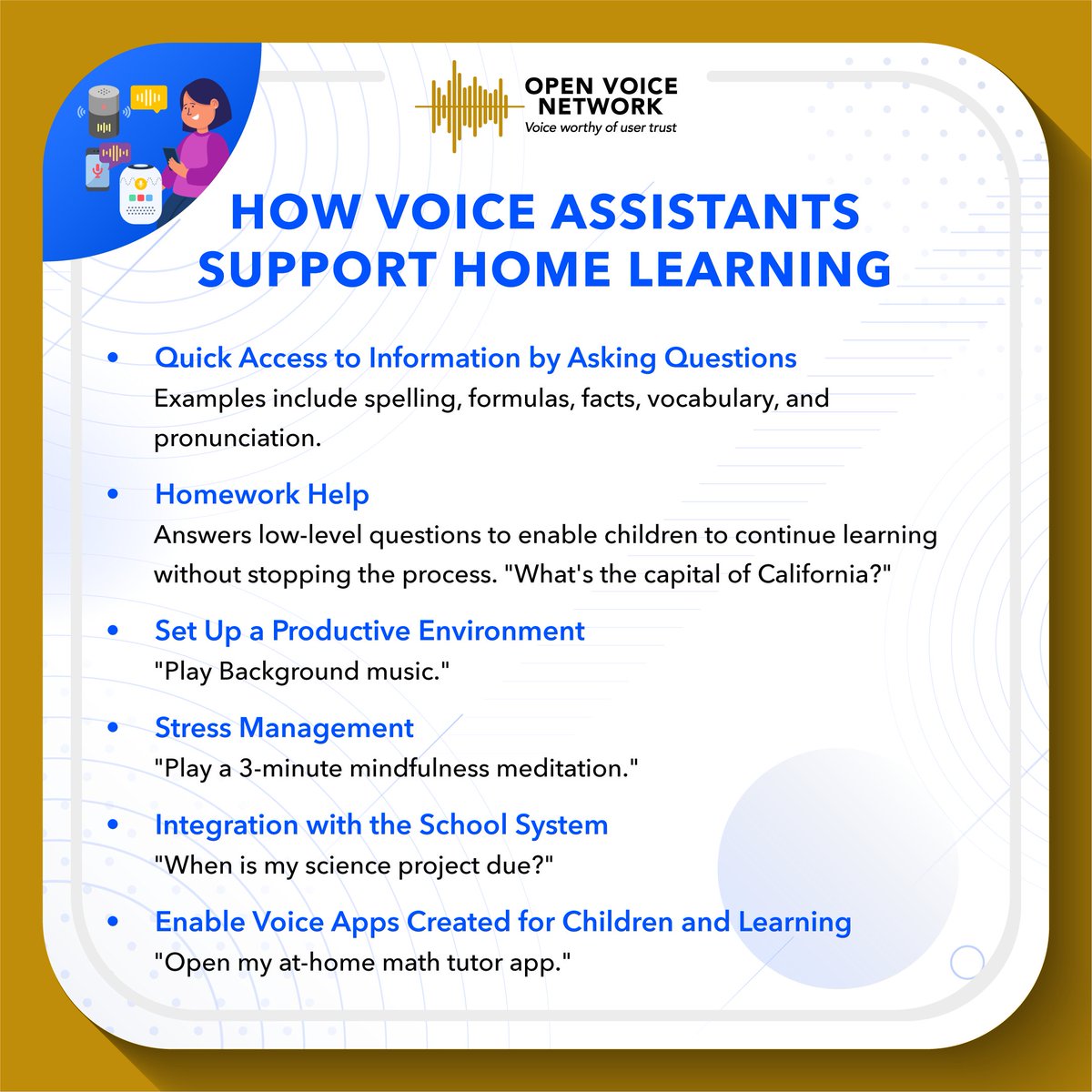 OPEN VOICE NETWORK
Voice worthy of user trust

HOW VOICE ASSISTANTS SUPPORT HOME LEARNING

• Quick Access to Information by Asking Questions
Examples include spelling, formulas, facts, vocabulary, and pronunciation.

• Homework Help
Answers low-level questions to enable children to continue learning without stopping the process. "What's the capital of California?"

• Set Up a Productive Environment
"Play Background music."

• Stress Management
"Play a 3-minute mindfulness meditation."

• Integration with the School System
"When is my science project due?"

• Enable Voice Apps Created for Children and Learning
"Open my at-home math tutor app."